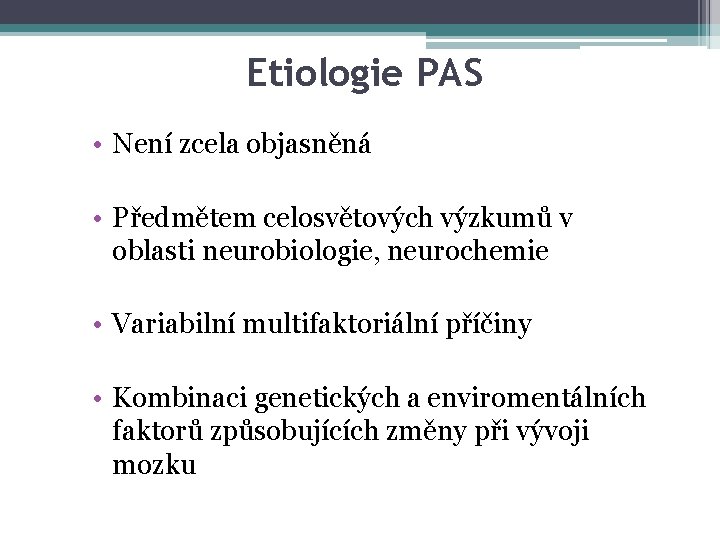 Etiologie PAS

• Není zcela objasněná

• Předmětem celosvětových výzkumů v oblasti neurobiologie, neurochemie

• Variabilní multifaktoriální příčiny

• Kombinaci genetických a enviromentálních faktorů způsobujících změny při vývoji mozku